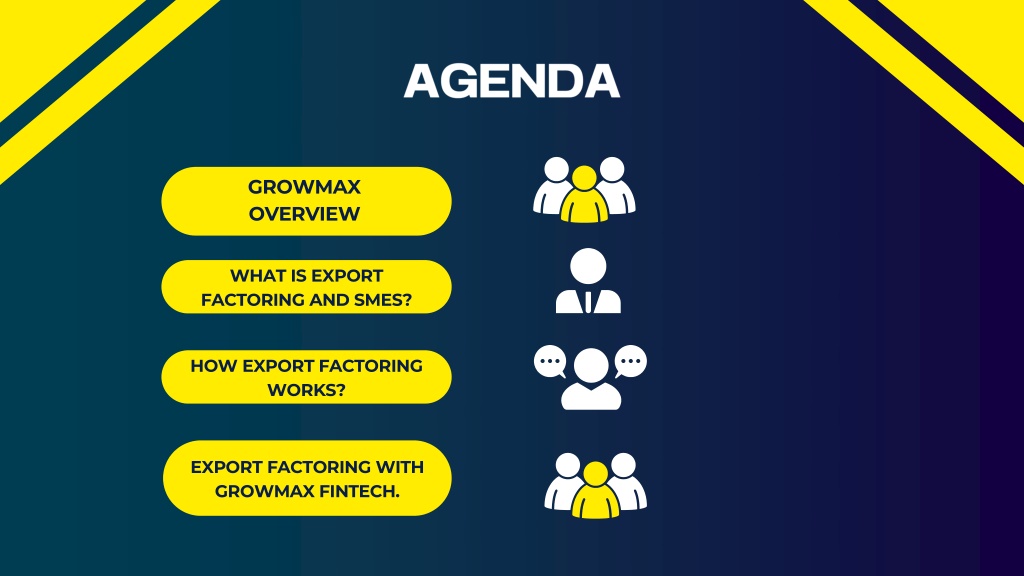 AGENDA

GROWMAX OVERVIEW

WHAT IS EXPORT FACTORING AND SMES?

HOW EXPORT FACTORING WORKS?

EXPORT FACTORING WITH GROWMAX FINTECH.